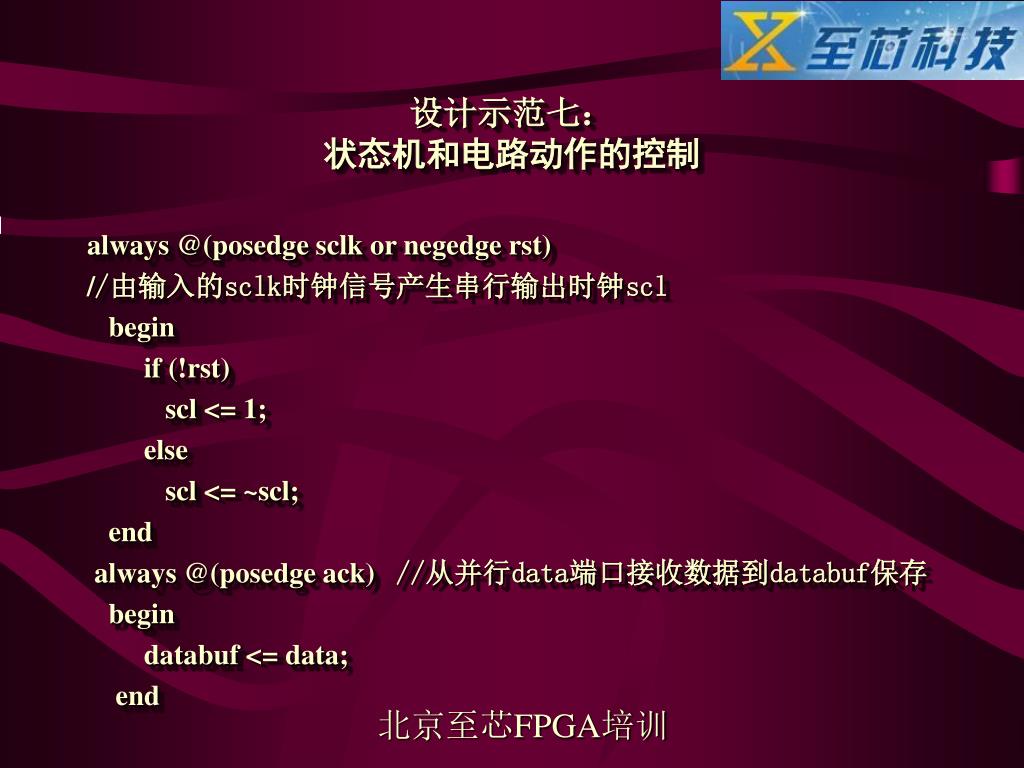 至芯科技

设计示范七：
状态机和电路动作的控制

always @(posedge sclk or negedge rst)
//由输入的sclk时钟信号产生串行输出时钟scl
begin
if (!rst)
scl <= 1;
else
scl <= ~scl;
end
always @(posedge ack) //从并行data端口接收数据到databuf保存
begin
databuf <= data;
end

北京至芯FPGA培训